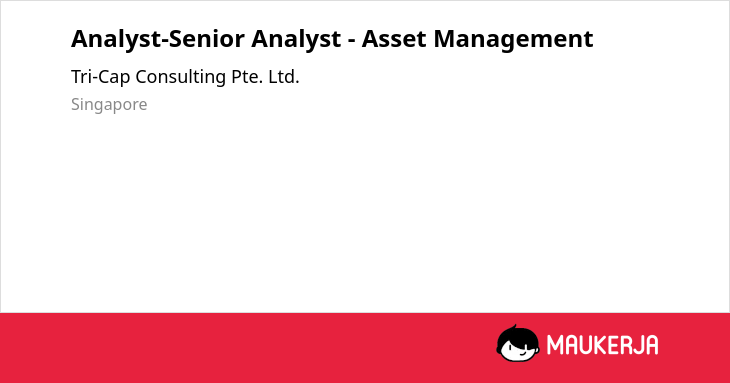 Analyst-Senior Analyst - Asset Management

Tri-Cap Consulting Pte. Ltd.

Singapore

MAUKERJA